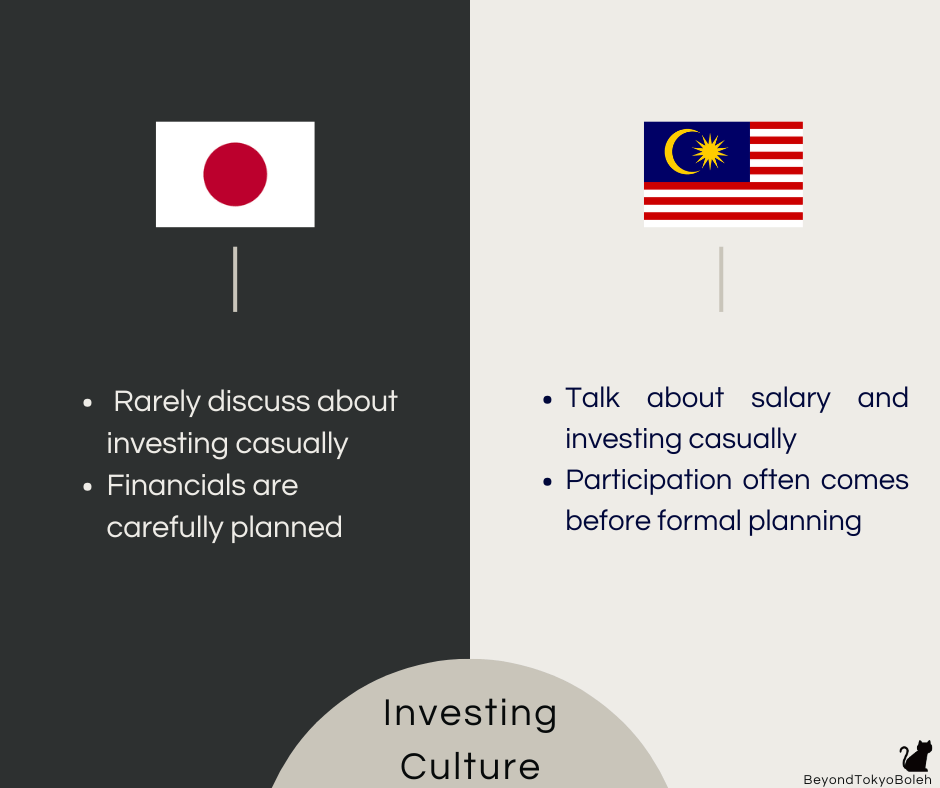 - Rarely discuss about investing casually
- Financials are carefully planned

- Talk about salary and investing casually
- Participation often comes before formal planning

Investing Culture

BeyondTokyoBoleh